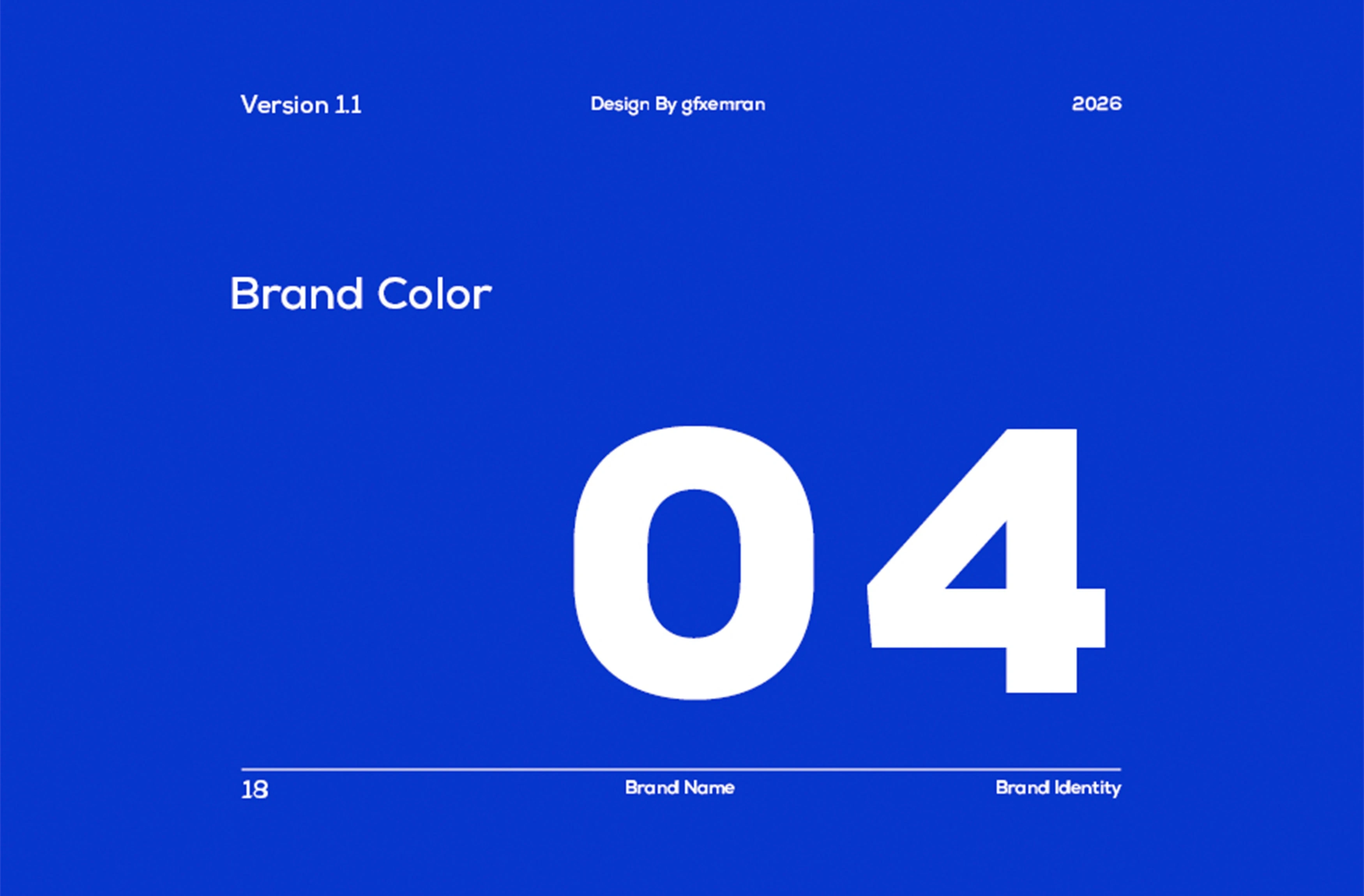 Version 1.1

Design By gfxemran

2026

Brand Color

04

18

Brand Name

Brand Identity